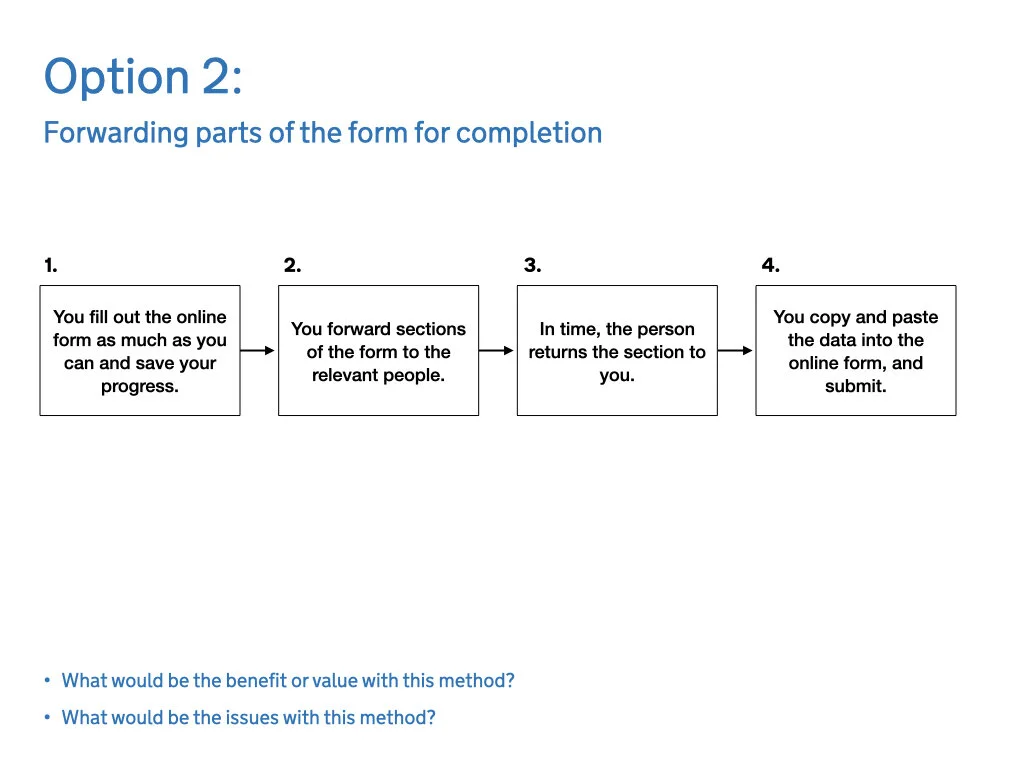 Option 2:

Forwarding parts of the form for completion

1.

You fill out the online form as much as you can and save your progress.

2.

You forward sections of the form to the relevant people.

3.

In time, the person returns the section to you.

4.

You copy and paste the data into the online form, and submit.

• What would be the benefit or value with this method?

• What would be the issues with this method?